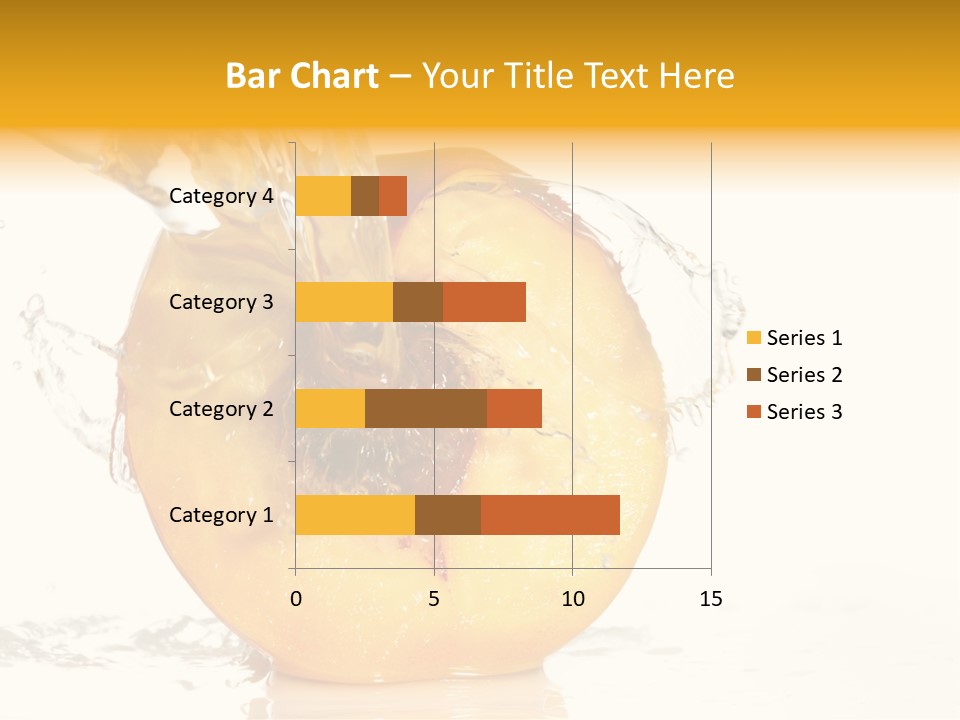 Bar Chart – Your Title Text Here

Category 4
Category 3
Category 2
Category 1

0 5 10 15

Series 1
Series 2
Series 3